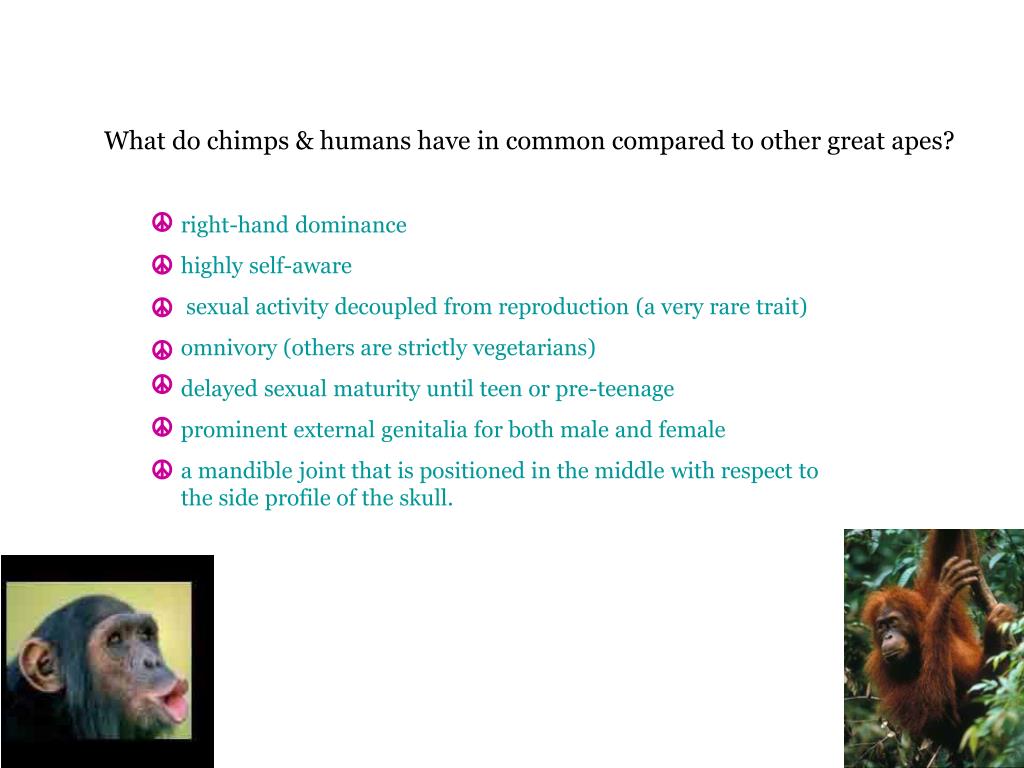 What do chimps & humans have in common compared to other great apes?

☮ right-hand dominance
☮ highly self-aware
☮ sexual activity decoupled from reproduction (a very rare trait)
☮ omnivory (others are strictly vegetarians)
☮ delayed sexual maturity until teen or pre-teenage
☮ prominent external genitalia for both male and female
☮ a mandible joint that is positioned in the middle with respect to the side profile of the skull.